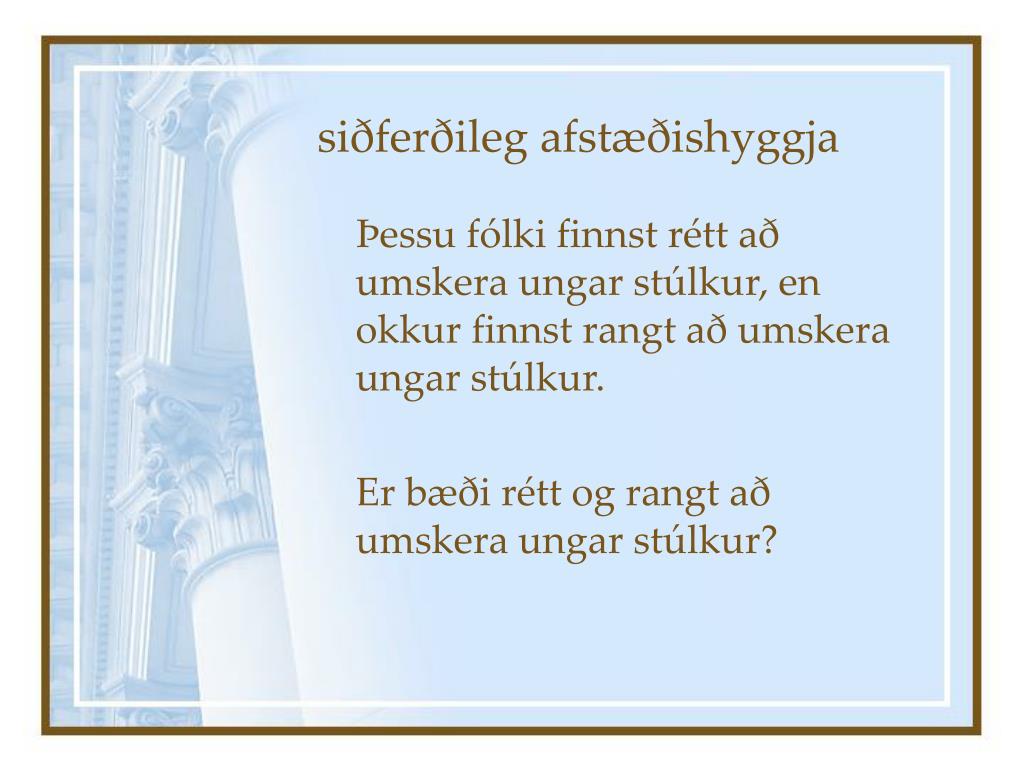 siðferðileg afstæðishyggja

Þessu fólki finnst rétt að umskera ungar stúlkur, en okkur finnst rangt að umskera ungar stúlkur.

Er bæði rétt og rangt að umskera ungar stúlkur?